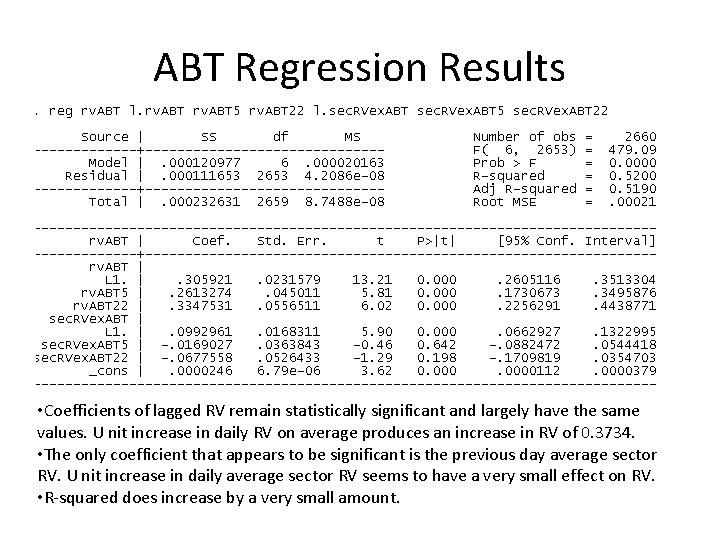 ABT Regression Results

. reg rvABT l.rvABT rvABT5 rvABT22 l.secRVexABT secRVexABT5 secRVexABT22

| Source | SS | df | MS |
|---|---|---|---|
| Model | .000120977 | 6 | .000020163 |
| Residual | .000111653 | 2653 | 4.2086e-08 |
| Total | .000232631 | 2659 | 8.7488e-08 |

Number of obs = 2660
F( 6, 2653) = 479.09
Prob > F = 0.0000
R-squared = 0.5200
Adj R-squared = 0.5190
Root MSE = .00021

| rvABT | Coef. | Std. Err. | t | P>\|t\| | [95% Conf. | Interval] |
|---|---|---|---|---|---|---|
| rvABT | | | | | | |
| L1. | .305921 | .0231579 | 13.21 | 0.000 | .2605116 | .3513304 |
| rvABT5 | .2613274 | .045011 | 5.81 | 0.000 | .1730673 | .3495876 |
| rvABT22 | .3347531 | .0556511 | 6.02 | 0.000 | .2256291 | .4438771 |
| secRVexABT | | | | | | |
| L1. | .0992961 | .0168311 | 5.90 | 0.000 | .0662927 | .1322995 |
| secRVexABT5 | -.0169027 | .0363843 | -0.46 | 0.642 | -.0882472 | .0544418 |
| secRVexABT22 | -.0677558 | .0526433 | -1.29 | 0.198 | -.1709819 | .0354703 |
| _cons | .0000246 | 6.79e-06 | 3.62 | 0.000 | .0000112 | .0000379 |

•Coefficients of lagged RV remain statistically significant and largely have the same values. Unit increase in daily RV on average produces an increase in RV of 0.3734.
•The only coefficient that appears to be significant is the previous day average sector RV. Unit increase in daily average sector RV seems to have a very small effect on RV.
•R-squared does increase by a very small amount.